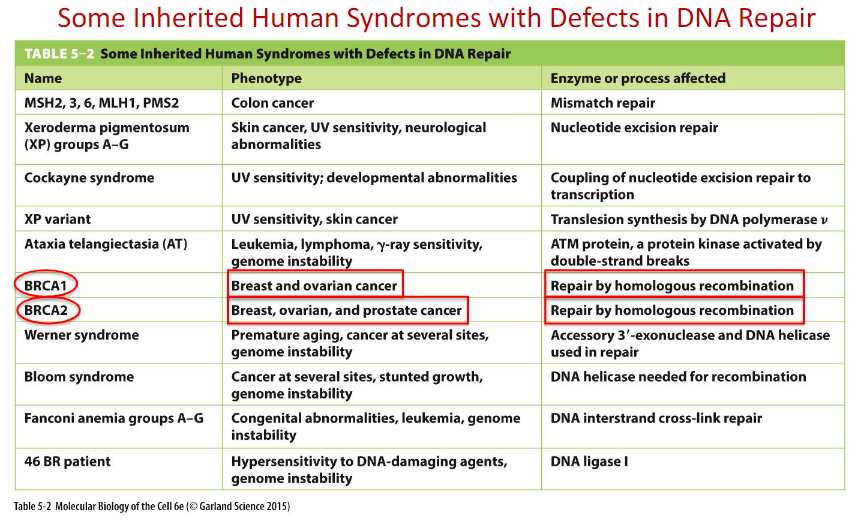 Some Inherited Human Syndromes with Defects in DNA Repair

TABLE 5–2 Some Inherited Human Syndromes with Defects in DNA Repair

| Name | Phenotype | Enzyme or process affected |
|---|---|---|
| MSH2, 3, 6, MLH1, PMS2 | Colon cancer | Mismatch repair |
| Xeroderma pigmentosum (XP) groups A–G | Skin cancer, UV sensitivity, neurological abnormalities | Nucleotide excision repair |
| Cockayne syndrome | UV sensitivity; developmental abnormalities | Coupling of nucleotide excision repair to transcription |
| XP variant | UV sensitivity, skin cancer | Translesion synthesis by DNA polymerase $\nu$ |
| Ataxia telangiectasia (AT) | Leukemia, lymphoma, $\gamma$-ray sensitivity, genome instability | ATM protein, a protein kinase activated by double-strand breaks |
| BRCA1 | Breast and ovarian cancer | Repair by homologous recombination |
| BRCA2 | Breast, ovarian, and prostate cancer | Repair by homologous recombination |
| Werner syndrome | Premature aging, cancer at several sites, genome instability | Accessory 3′-exonuclease and DNA helicase used in repair |
| Bloom syndrome | Cancer at several sites, stunted growth, genome instability | DNA helicase needed for recombination |
| Fanconi anemia groups A–G | Congenital abnormalities, leukemia, genome instability | DNA interstrand cross-link repair |
| 46 BR patient | Hypersensitivity to DNA-damaging agents, genome instability | DNA ligase I |

Table 5-2 Molecular Biology of the Cell 6e (© Garland Science 2015)